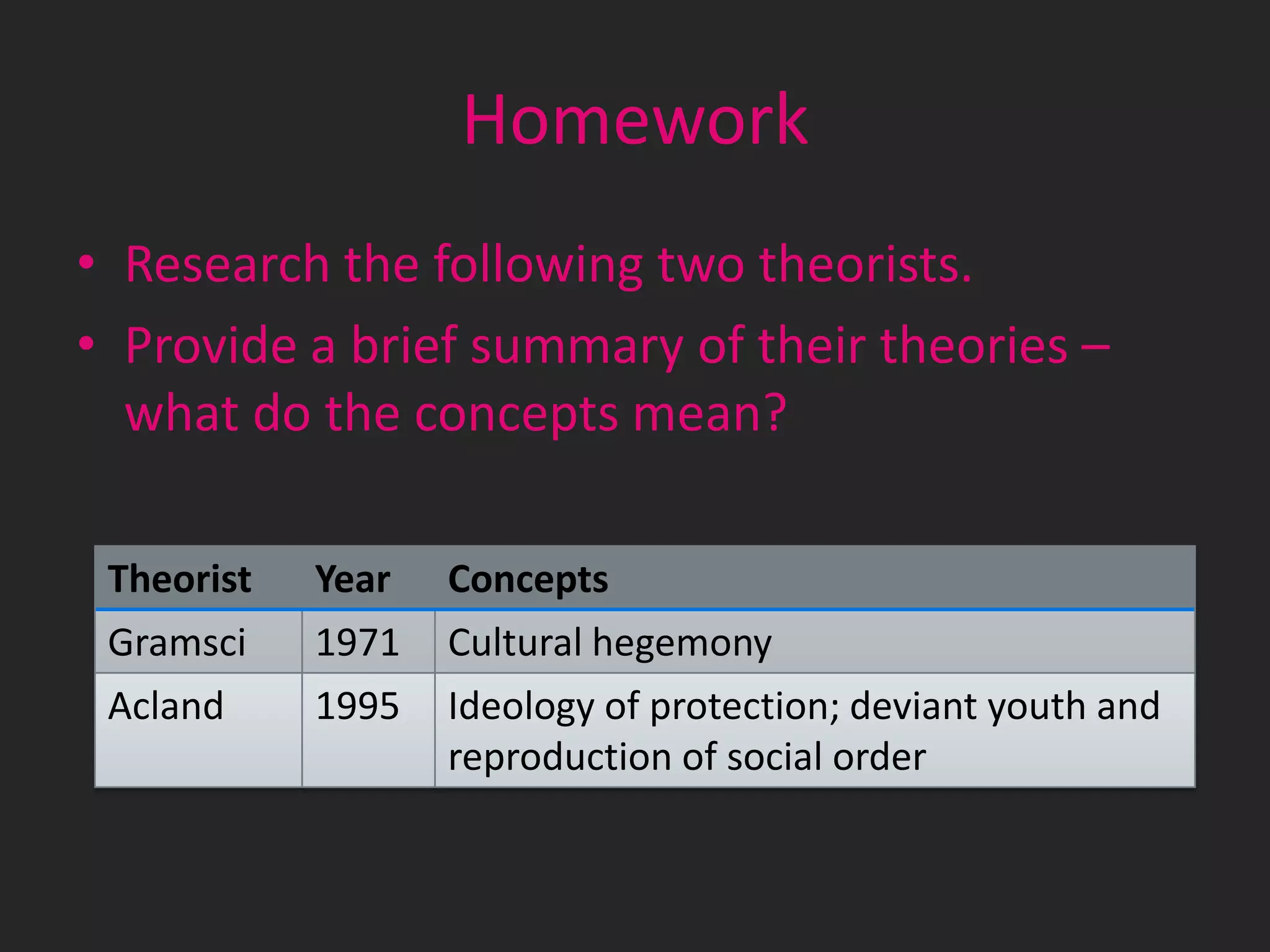 Homework

• Research the following two theorists.
• Provide a brief summary of their theories – what do the concepts mean?

| Theorist | Year | Concepts |
|---|---|---|
| Gramsci | 1971 | Cultural hegemony |
| Acland | 1995 | Ideology of protection; deviant youth and reproduction of social order |